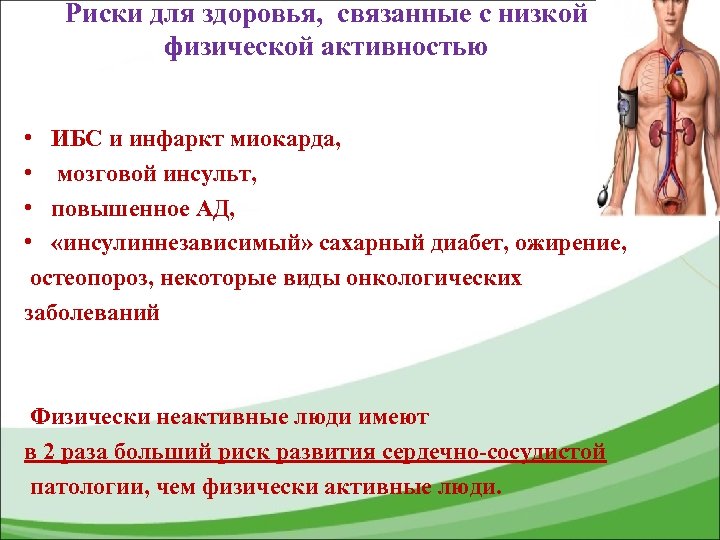 Риски для здоровья, связанные с низкой физической активностью

• ИБС и инфаркт миокарда,
• мозговой инсульт,
• повышенное АД,
• «инсулиннезависимый» сахарный диабет, ожирение, остеопороз, некоторые виды онкологических заболеваний

Физически неактивные люди имеют в 2 раза больший риск развития сердечно-сосудистой патологии, чем физически активные люди.